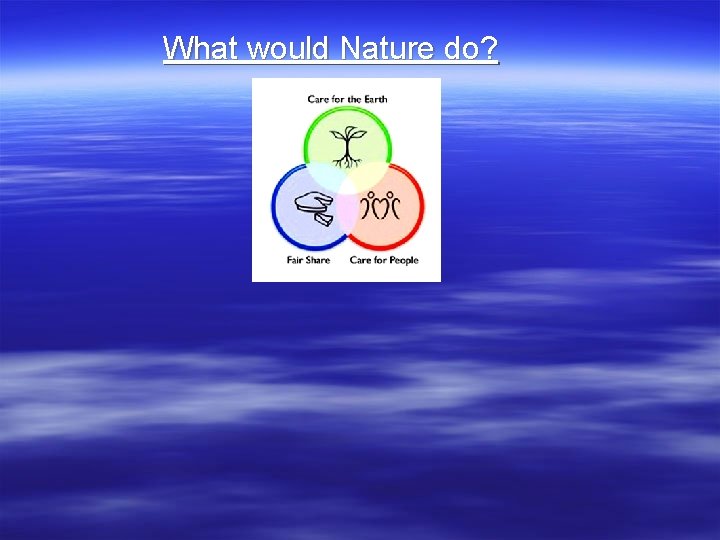 What would Nature do?

Care for the Earth

Fair Share

Care for People